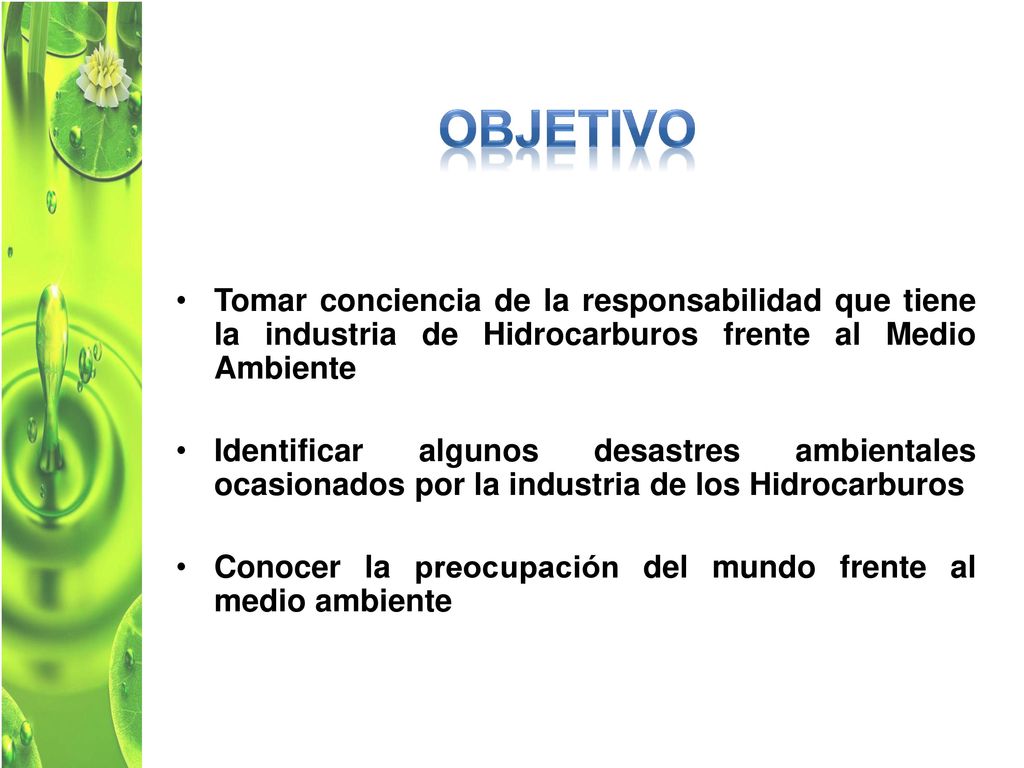 OBJETIVO

• Tomar conciencia de la responsabilidad que tiene la industria de Hidrocarburos frente al Medio Ambiente

• Identificar algunos desastres ambientales ocasionados por la industria de los Hidrocarburos

• Conocer la preocupación del mundo frente al medio ambiente